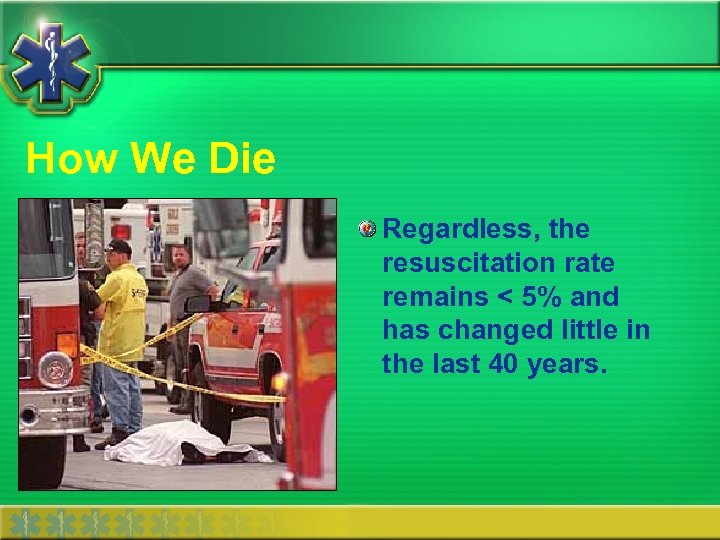 How We Die

Regardless, the resuscitation rate remains < 5% and has changed little in the last 40 years.